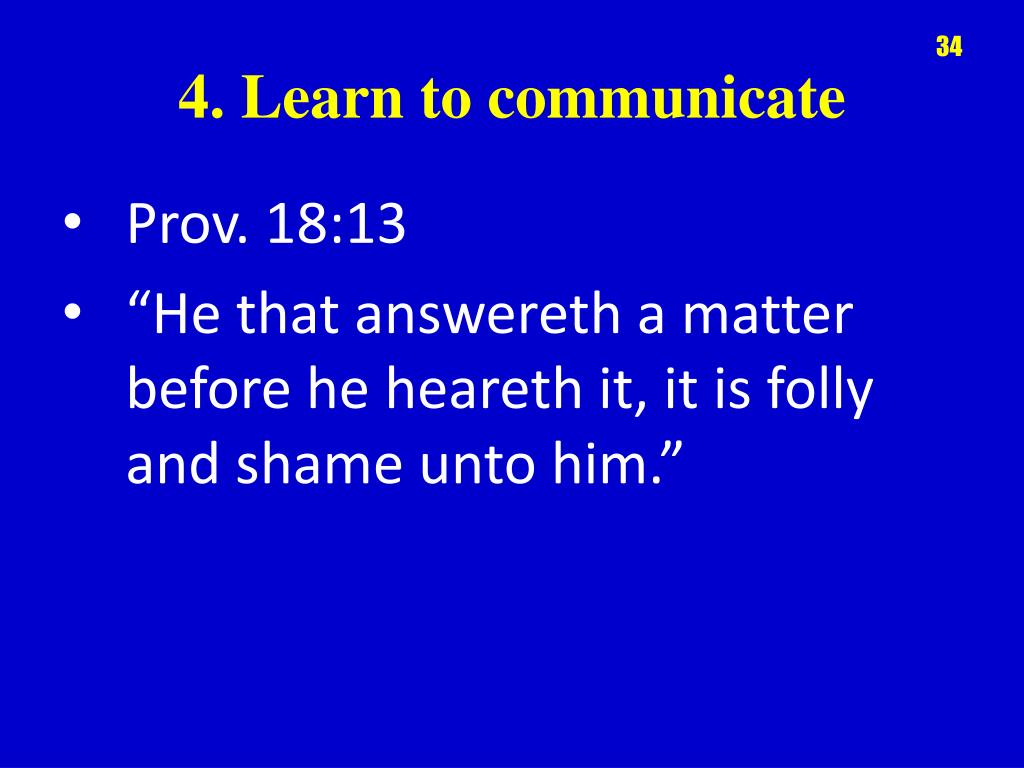 34

4. Learn to communicate

• Prov. 18:13
• “He that answereth a matter before he heareth it, it is folly and shame unto him.”